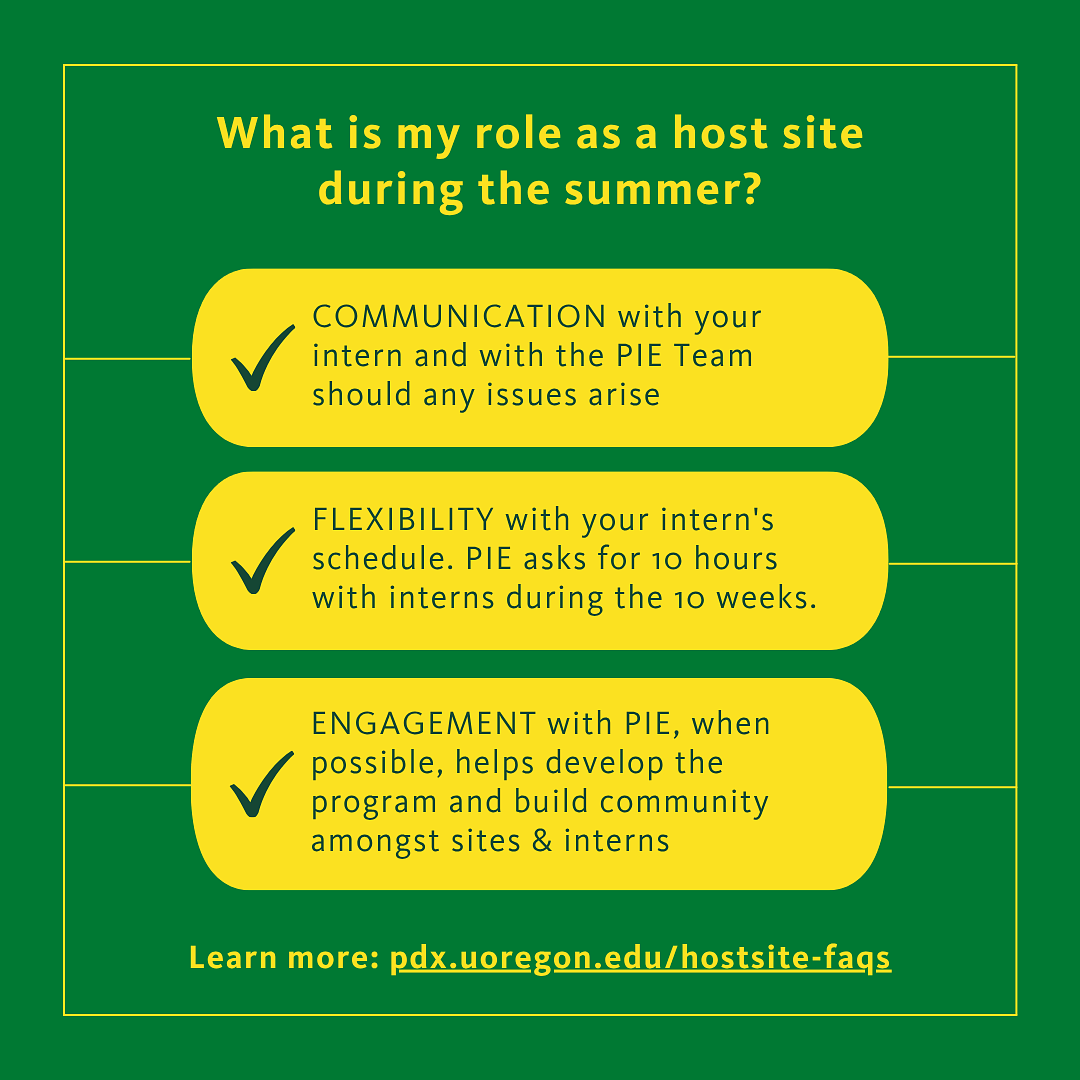 What is my role as a host site during the summer?

COMMUNICATION with your intern and with the PIE Team should any issues arise

FLEXIBILITY with your intern's schedule. PIE asks for 10 hours with interns during the 10 weeks.

ENGAGEMENT with PIE, when possible, helps develop the program and build community amongst sites & interns

Learn more: pdx.uoregon.edu/hostsite-faqs